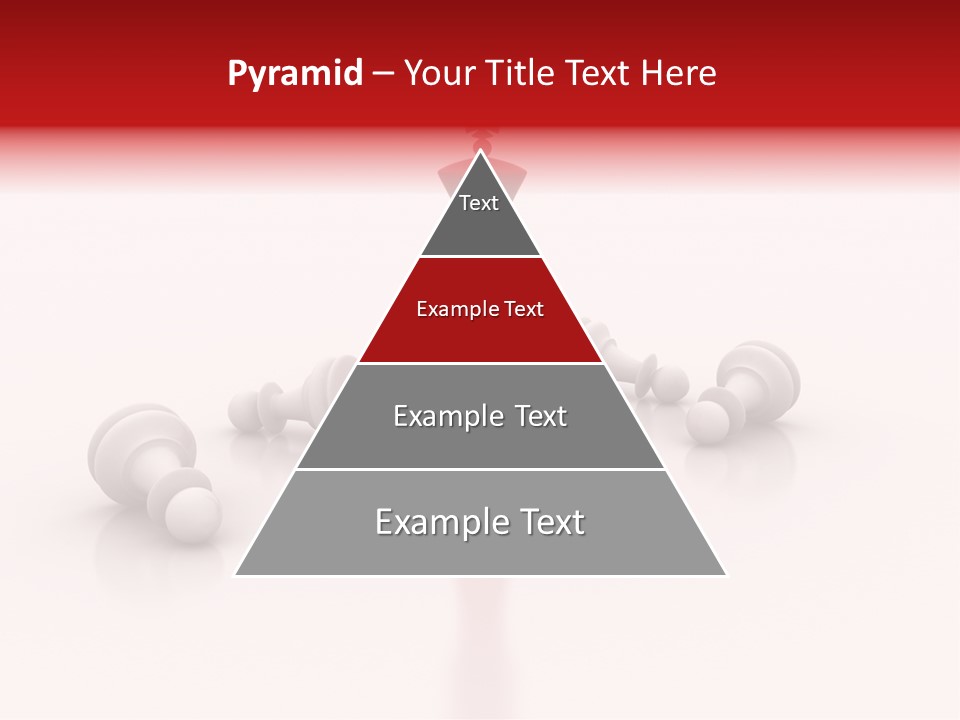 Pyramid – Your Title Text Here

Text

Example Text

Example Text

Example Text